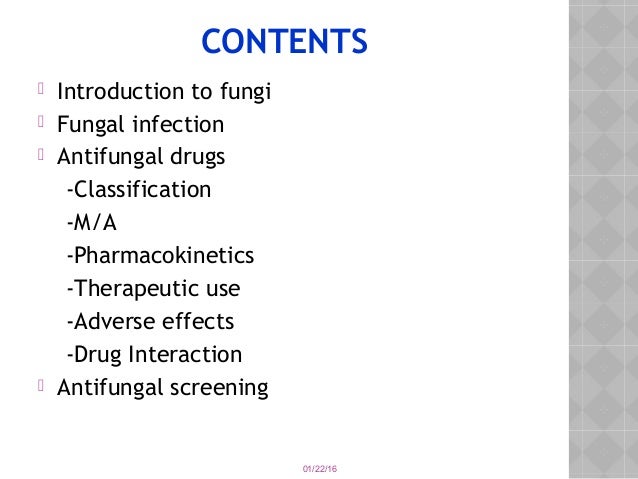 CONTENTS

Introduction to fungi
Fungal infection
Antifungal drugs
-Classification
-M/A
-Pharmacokinetics
-Therapeutic use
-Adverse effects
-Drug Interaction
Antifungal screening

01/22/16